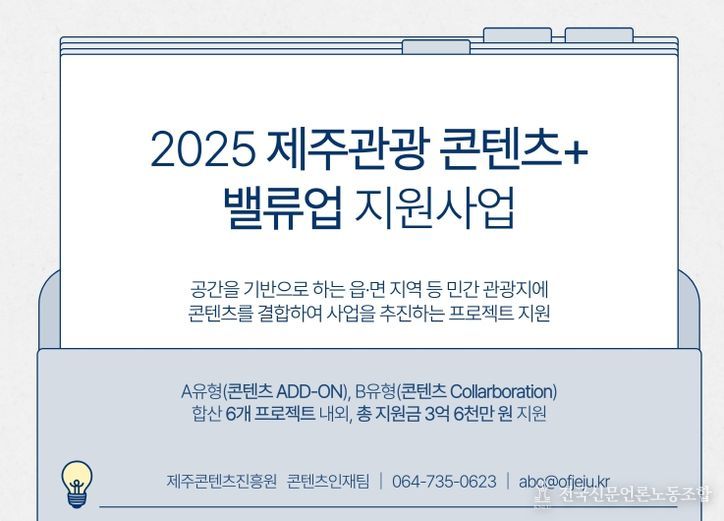 2025 제주관광 콘텐츠+
밸류업 지원사업

공간을 기반으로 하는 읍·면 지역 등 민간 관광지에
콘텐츠를 결합하여 사업을 추진하는 프로젝트 지원

A유형(콘텐츠 ADD-ON), B유형(콘텐츠 Collarboration)
합산 6개 프로젝트 내외, 총 지원금 3억 6천만 원 지원

제주콘텐츠진흥원 콘텐츠인재팀 | 064-735-0623 | abc@ofjeju.kr

전국신문언론노동조합